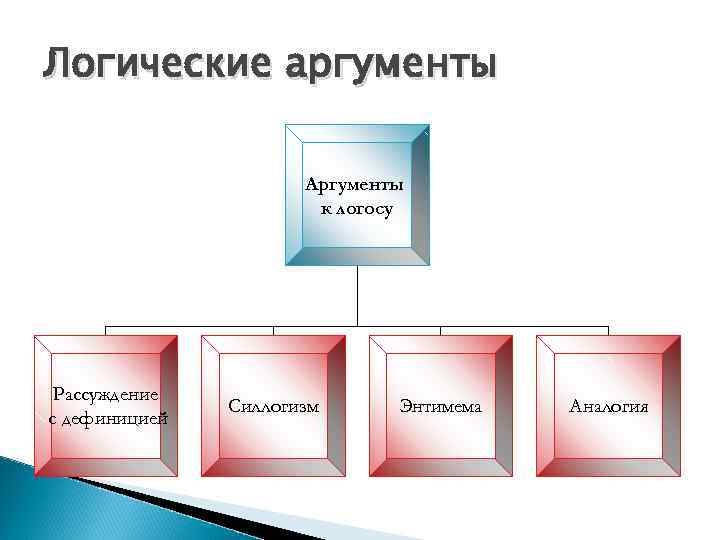 Логические аргументы

Аргументы к логосу

Рассуждение с дефиницией

Силлогизм

Энтимема

Аналогия